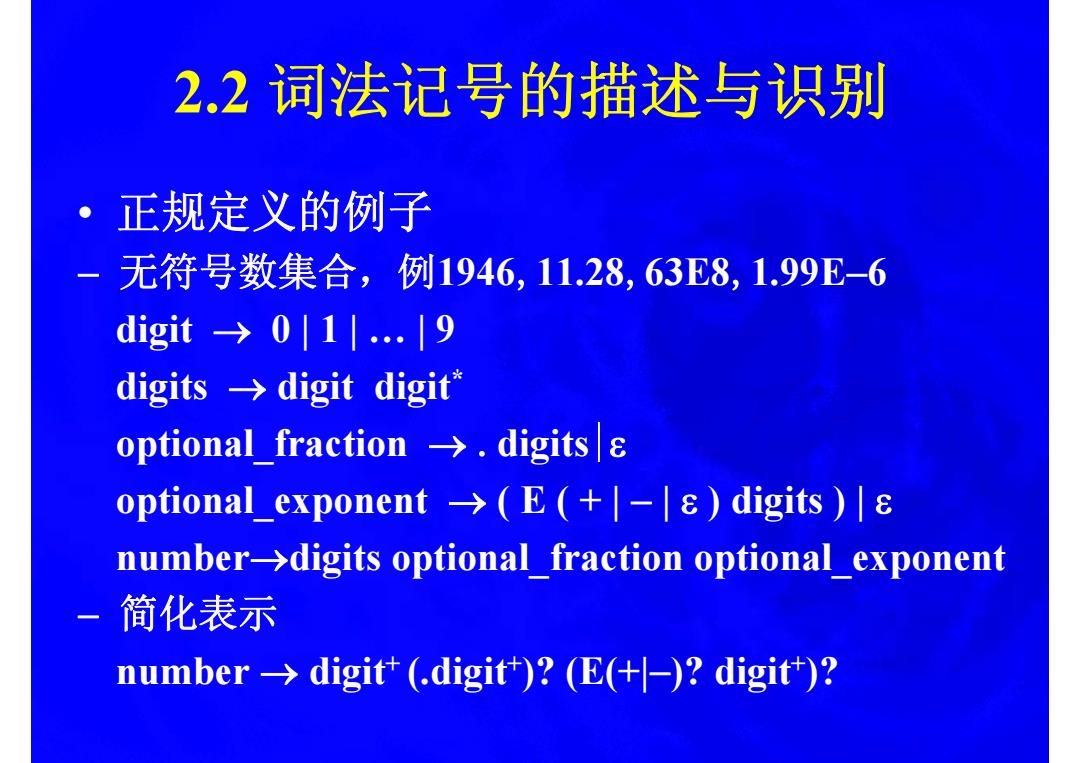 2.2 词法记号的描述与识别

• 正规定义的例子

– 无符号数集合，例1946, 11.28, 63E8, 1.99E–6

digit $\rightarrow$ 0 | 1 | … | 9

digits $\rightarrow$ digit digit$^*$

optional_fraction $\rightarrow$ . digits | $\varepsilon$

optional_exponent $\rightarrow$ ( E ( + | – | $\varepsilon$ ) digits ) | $\varepsilon$

number$\rightarrow$digits optional_fraction optional_exponent

– 简化表示

number $\rightarrow$ digit$^+$ (.digit$^+$)? (E(+|–)? digit$^+$)?